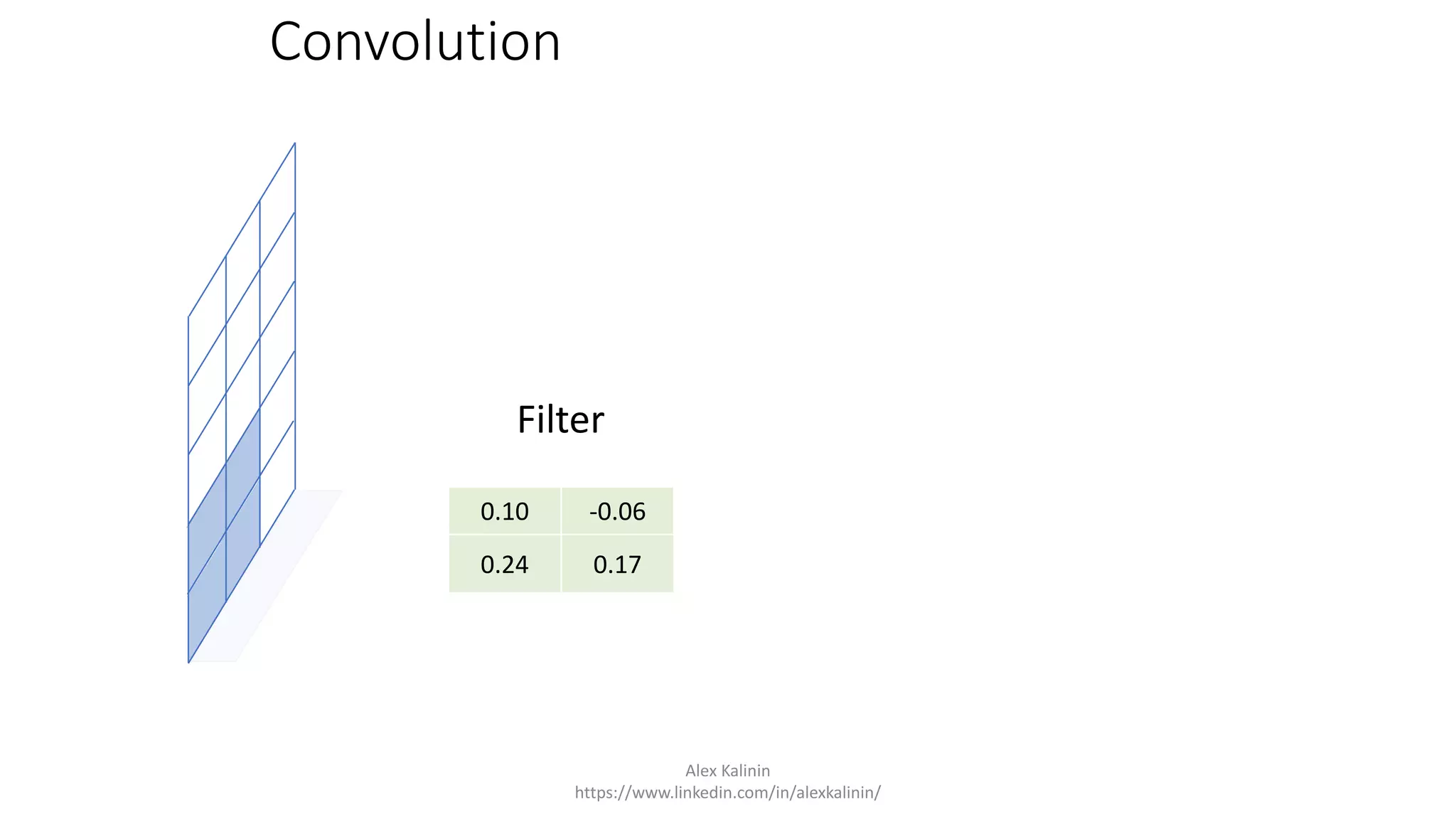 Convolution

Filter

| 0.10 | -0.06 |
|---|---|
| 0.24 | 0.17 |

Alex Kalinin
https://www.linkedin.com/in/alexkalinin/